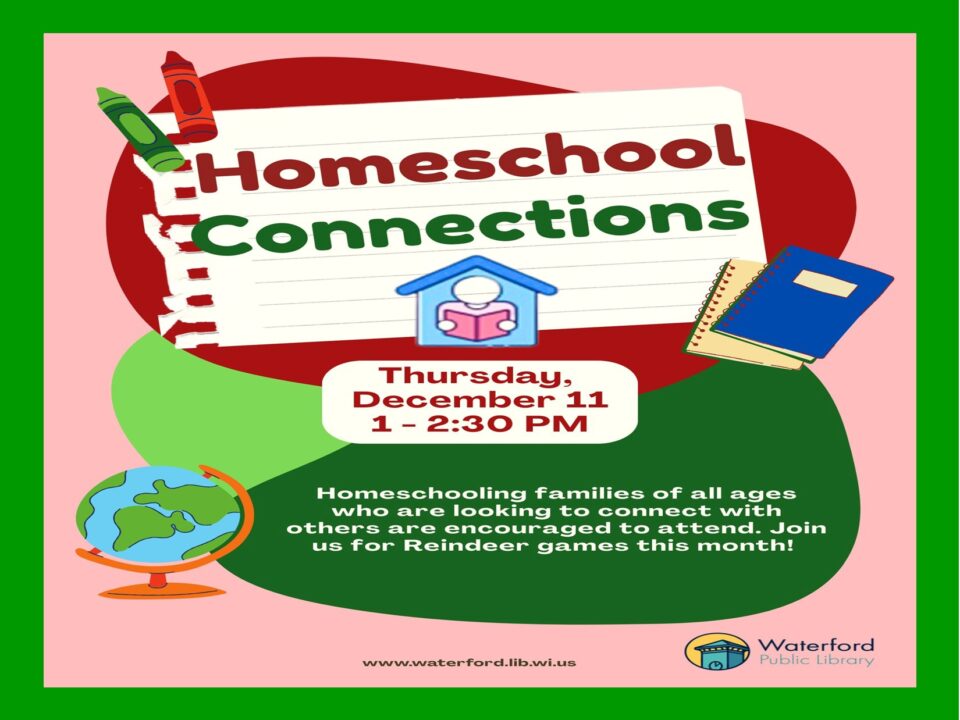 Homeschool Connections

Thursday, December 11
1 - 2:30 PM

Homeschooling families of all ages who are looking to connect with others are encouraged to attend. Join us for Reindeer games this month!

www.waterford.lib.wi.us

Waterford Public Library